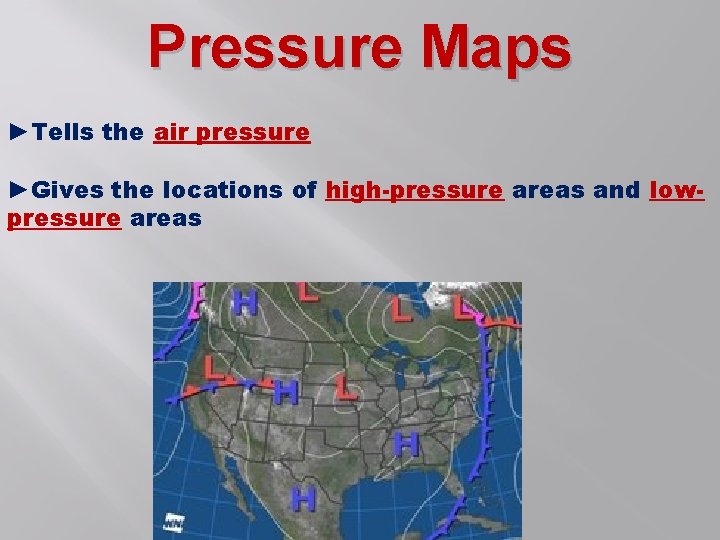 Pressure Maps

►Tells the air pressure

►Gives the locations of high-pressure areas and low-pressure areas

H
L
L
L
L
H
L
H
H